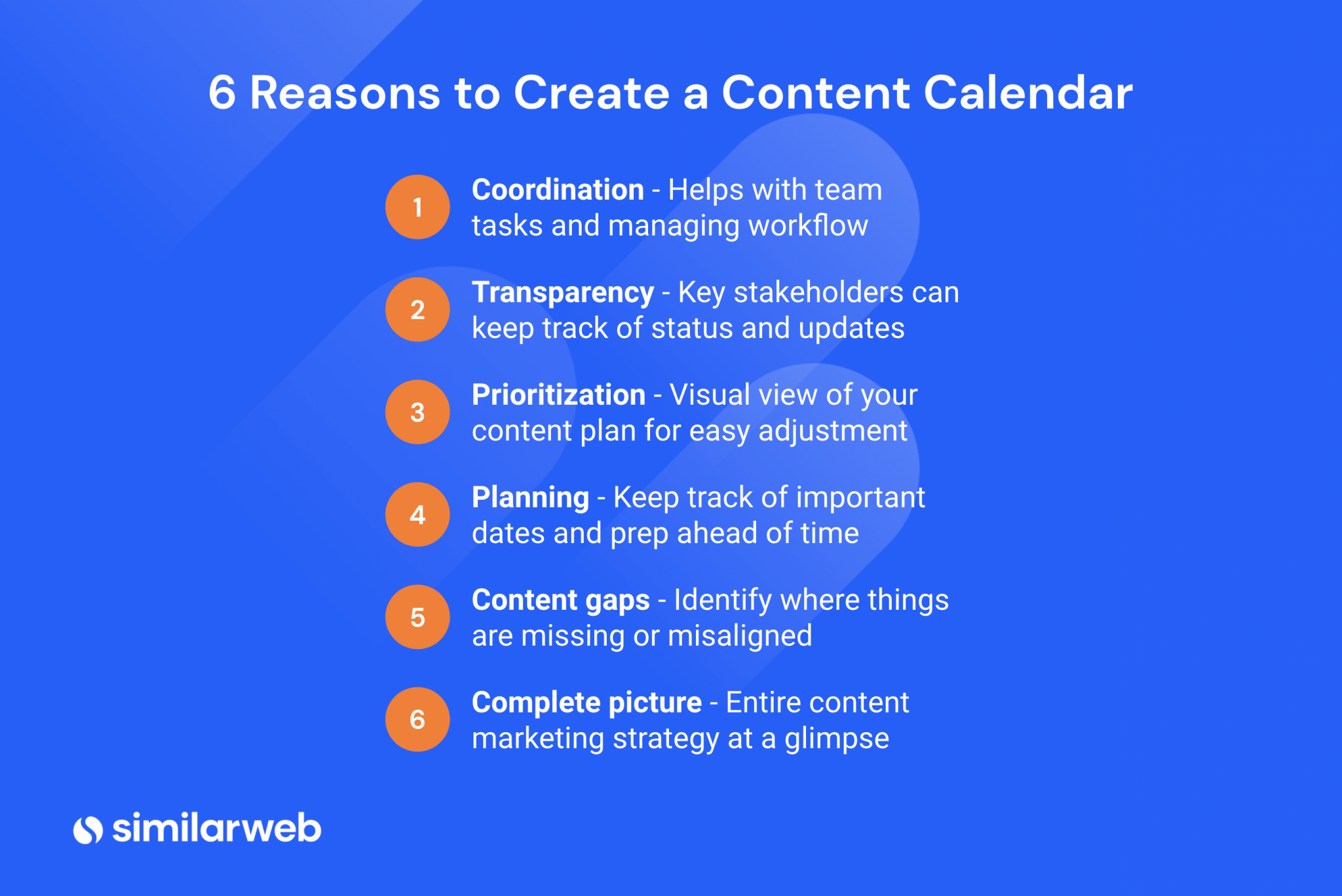 6 Reasons to Create a Content Calendar

1 Coordination - Helps with team tasks and managing workflow

2 Transparency - Key stakeholders can keep track of status and updates

3 Prioritization - Visual view of your content plan for easy adjustment

4 Planning - Keep track of important dates and prep ahead of time

5 Content gaps - Identify where things are missing or misaligned

6 Complete picture - Entire content marketing strategy at a glimpse

similarweb